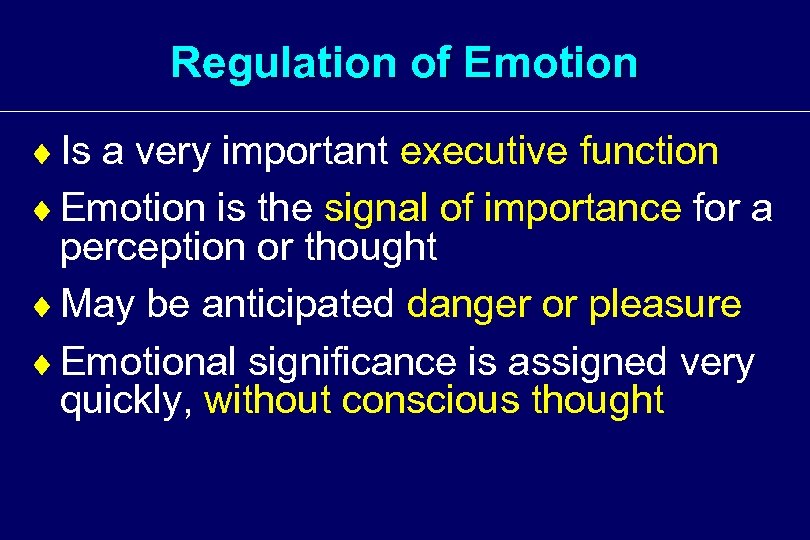 Regulation of Emotion

♦ Is a very important executive function

♦ Emotion is the signal of importance for a perception or thought

♦ May be anticipated danger or pleasure

♦ Emotional significance is assigned very quickly, without conscious thought